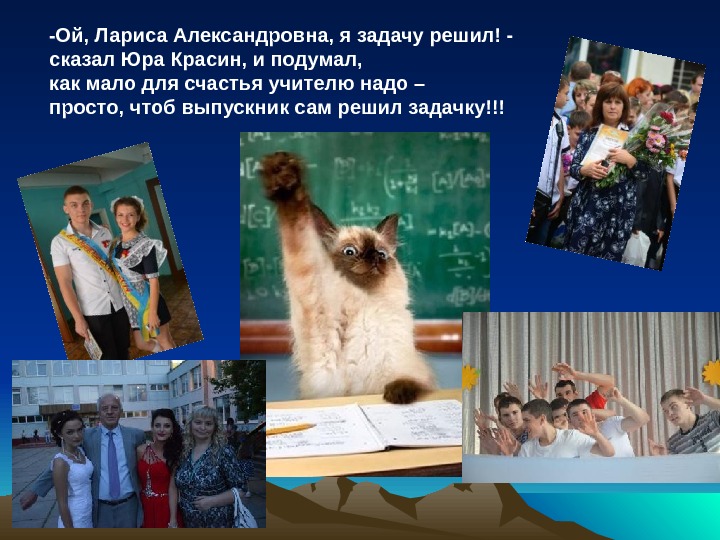 -Ой, Лариса Александровна, я задачу решил! - сказал Юра Красин, и подумал, как мало для счастья учителю надо – просто, чтоб выпускник сам решил задачку!!!